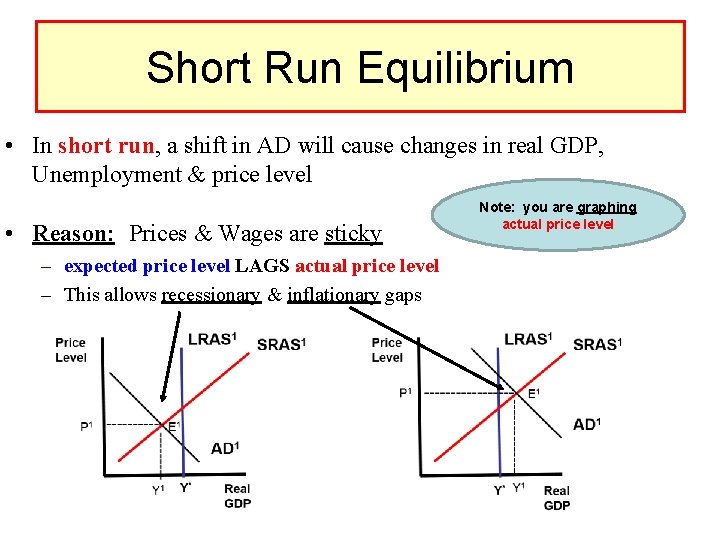 Short Run Equilibrium

• In short run, a shift in AD will cause changes in real GDP, Unemployment & price level

Note: you are graphing actual price level

• Reason: Prices & Wages are sticky
– expected price level LAGS actual price level
– This allows recessionary & inflationary gaps

Price Level
LRAS$^1$
SRAS$^1$
P$^1$
E$^1$
AD$^1$
Y$^1$
Y$^*$
Real GDP

Price Level
LRAS$^1$
SRAS$^1$
P$^1$
E$^1$
AD$^1$
Y$^*$
Y$^1$
Real GDP